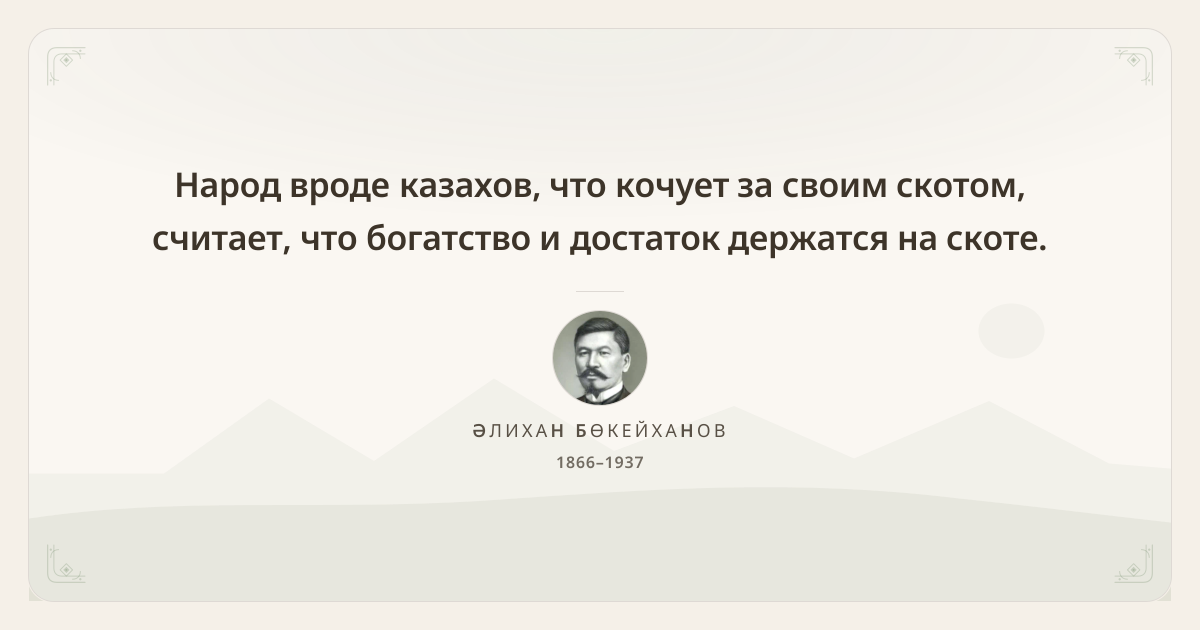 Народ вроде казахов, что кочует за своим скотом, считает, что богатство и достаток держатся на скоте.

ӘЛИХАН БӨКЕЙХАНОВ
1866–1937